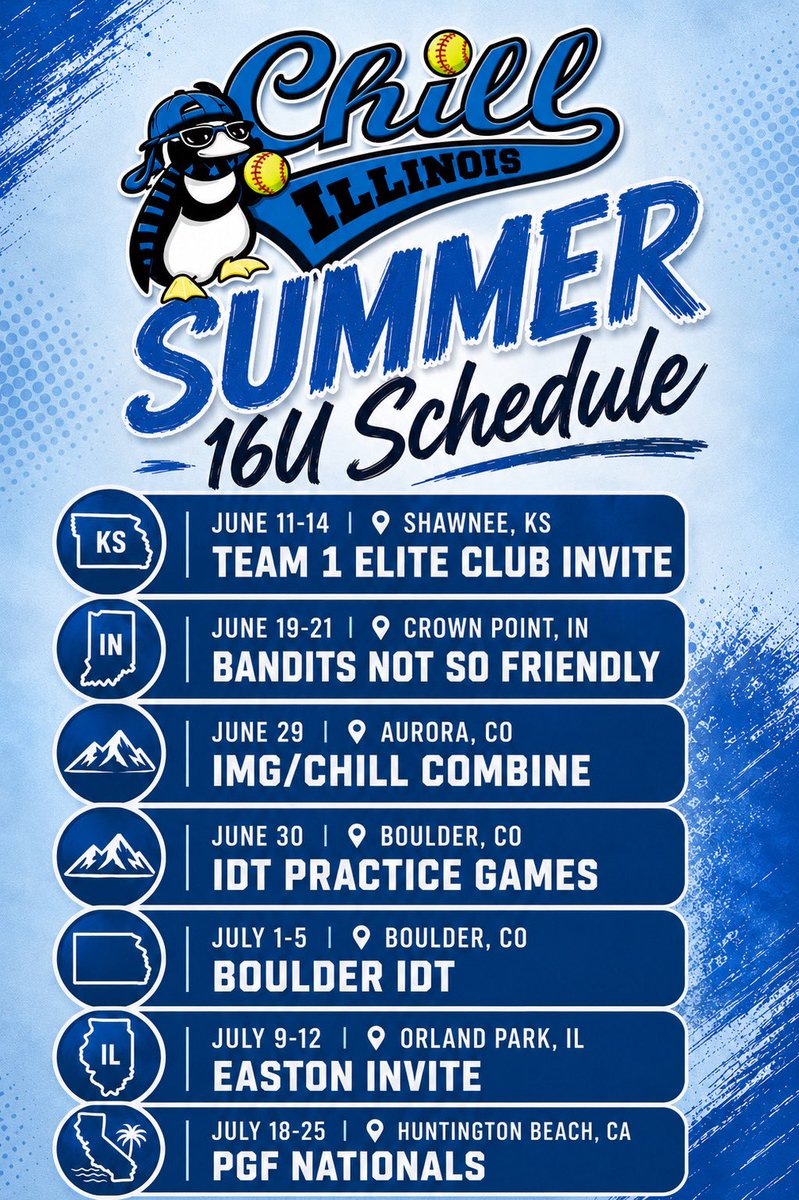 Chill
ILLINOIS
SUMMER
16U Schedule

KS
JUNE 11-14 | SHAWNEE, KS
TEAM 1 ELITE CLUB INVITE

IN
JUNE 19-21 | CROWN POINT, IN
BANDITS NOT SO FRIENDLY

JUNE 29 | AURORA, CO
IMG/CHILL COMBINE

JUNE 30 | BOULDER, CO
IDT PRACTICE GAMES

JULY 1-5 | BOULDER, CO
BOULDER IDT

IL
JULY 9-12 | ORLAND PARK, IL
EASTON INVITE

JULY 18-25 | HUNTINGTON BEACH, CA
PGF NATIONALS